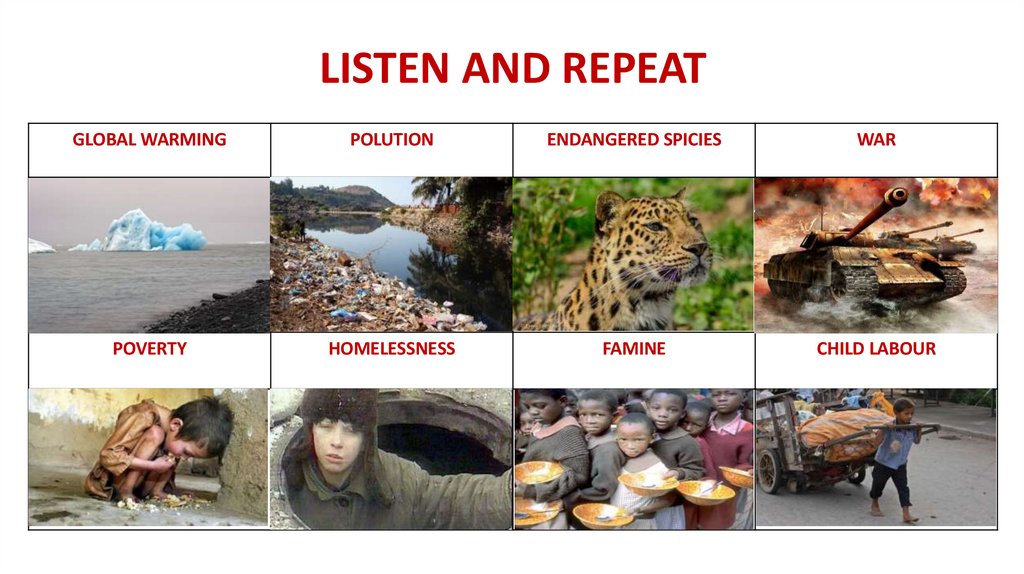 LISTEN AND REPEAT

| GLOBAL WARMING | POLUTION | ENDANGERED SPICIES | WAR |
|---|---|---|---|
| | | | |
| POVERTY | HOMELESSNESS | FAMINE | CHILD LABOUR |
| | | | |